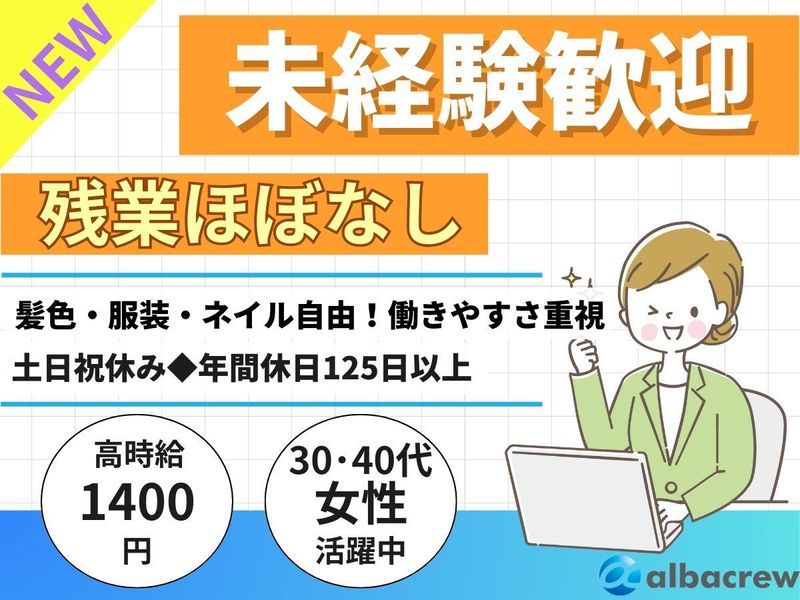 NEW

未経験歓迎

残業ほぼなし

髪色・服装・ネイル自由！働きやすさ重視

土日祝休み◆年間休日125日以上

高時給
1400
円

30·40代
女性
活躍中

albacrew